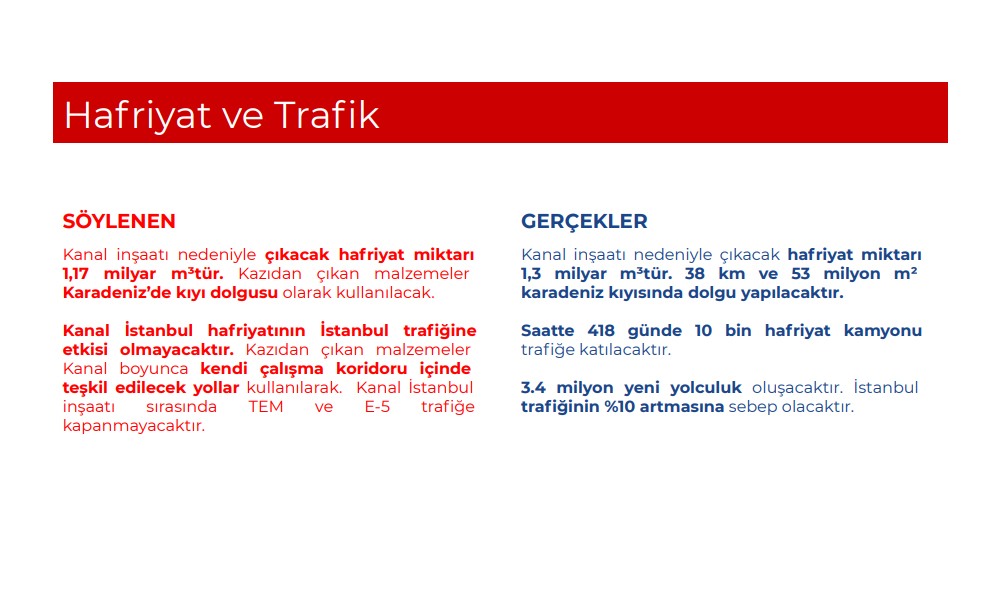 Hafriyat ve Trafik

SÖYLENEN

Kanal inşaatı nedeniyle çıkacak hafriyat miktarı 1,17 milyar m³tür. Kazıdan çıkan malzemeler Karadeniz'de kıyı dolgusu olarak kullanılacak.

Kanal İstanbul hafriyatının İstanbul trafiğine etkisi olmayacaktır. Kazıdan çıkan malzemeler Kanal boyunca kendi çalışma koridoru içinde teşkil edilecek yollar kullanılarak. Kanal İstanbul inşaatı sırasında TEM ve E-5 trafiğe kapanmayacaktır.

GERÇEKLER

Kanal inşaatı nedeniyle çıkacak hafriyat miktarı 1,3 milyar m³tür. 38 km ve 53 milyon m² karadeniz kıyısında dolgu yapılacaktır.

Saatte 418 günde 10 bin hafriyat kamyonu trafiğe katılacaktır.

3.4 milyon yeni yolculuk oluşacaktır. İstanbul trafiğinin %10 artmasına sebep olacaktır.